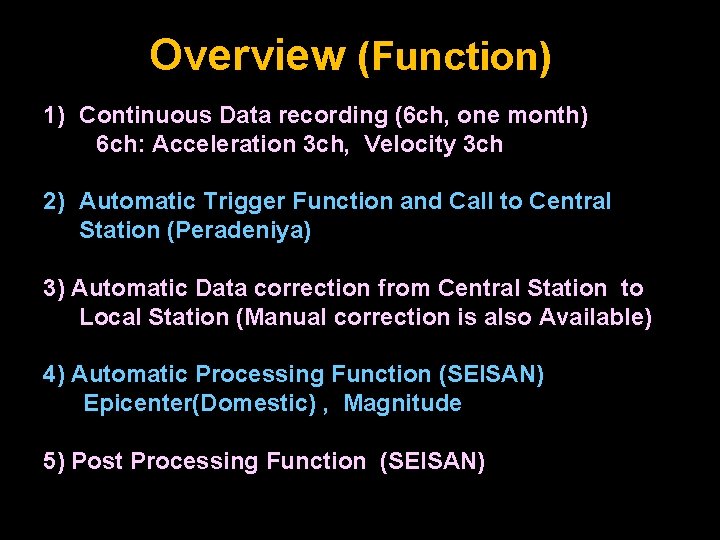 Overview (Function)

1) Continuous Data recording (6ch, one month)
6ch: Acceleration 3ch, Velocity 3ch

2) Automatic Trigger Function and Call to Central Station (Peradeniya)

3) Automatic Data correction from Central Station to Local Station (Manual correction is also Available)

4) Automatic Processing Function (SEISAN)
Epicenter(Domestic) , Magnitude

5) Post Processing Function (SEISAN)